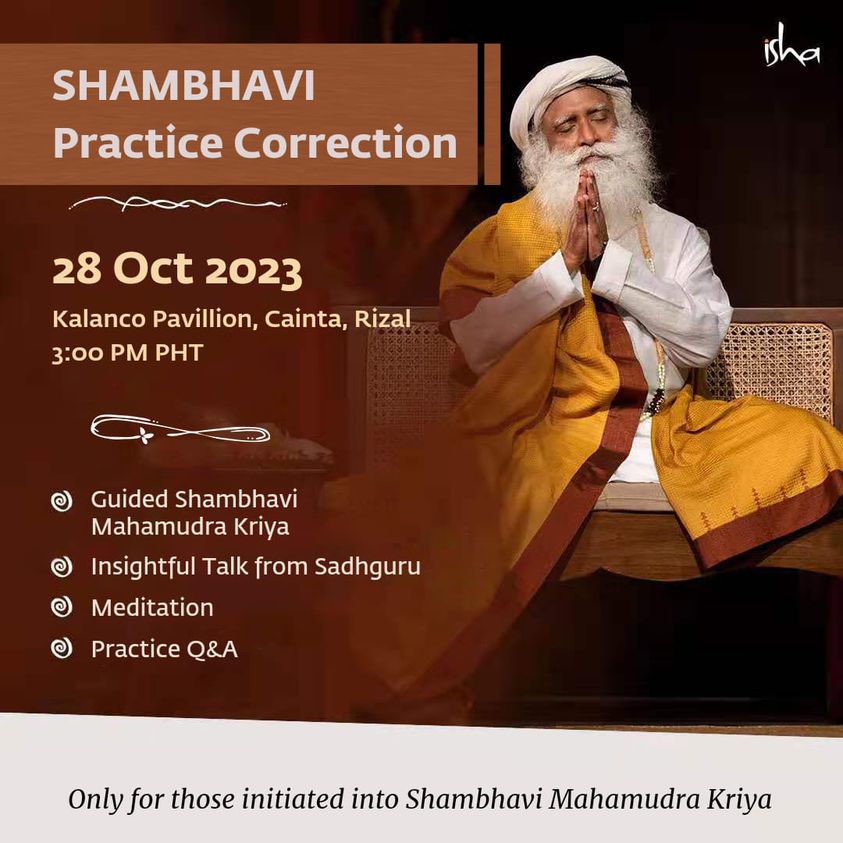 isha

SHAMBHAVI
Practice Correction

28 Oct 2023
Kalanco Pavillion, Cainta, Rizal
3:00 PM PHT

Guided Shambhavi Mahamudra Kriya
Insightful Talk from Sadhguru
Meditation
Practice Q&A

Only for those initiated into Shambhavi Mahamudra Kriya